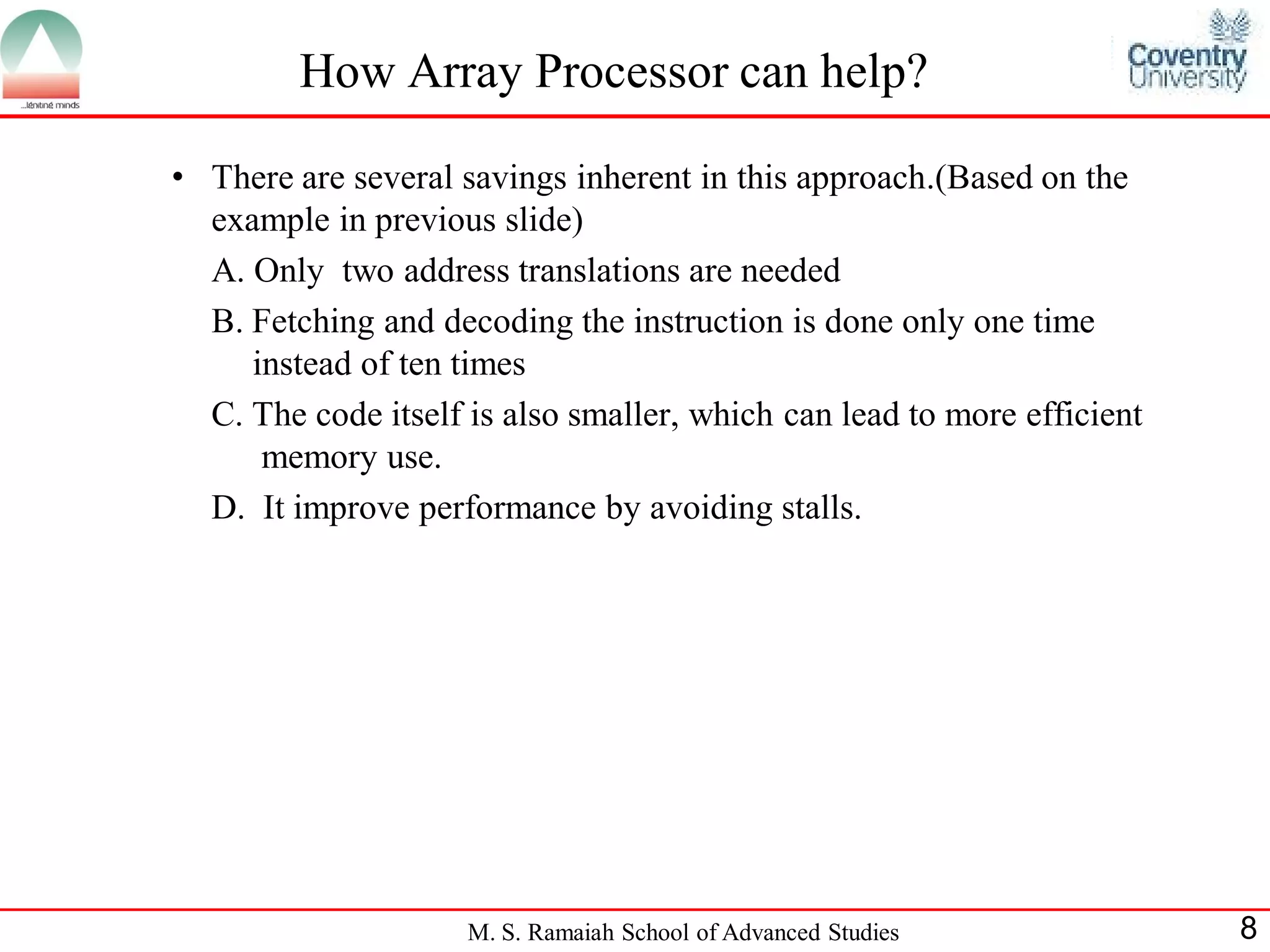 ...igniting minds

How Array Processor can help?

Coventry University

• There are several savings inherent in this approach.(Based on the example in previous slide)

A. Only two address translations are needed

B. Fetching and decoding the instruction is done only one time instead of ten times

C. The code itself is also smaller, which can lead to more efficient memory use.

D. It improve performance by avoiding stalls.

M. S. Ramaiah School of Advanced Studies

8